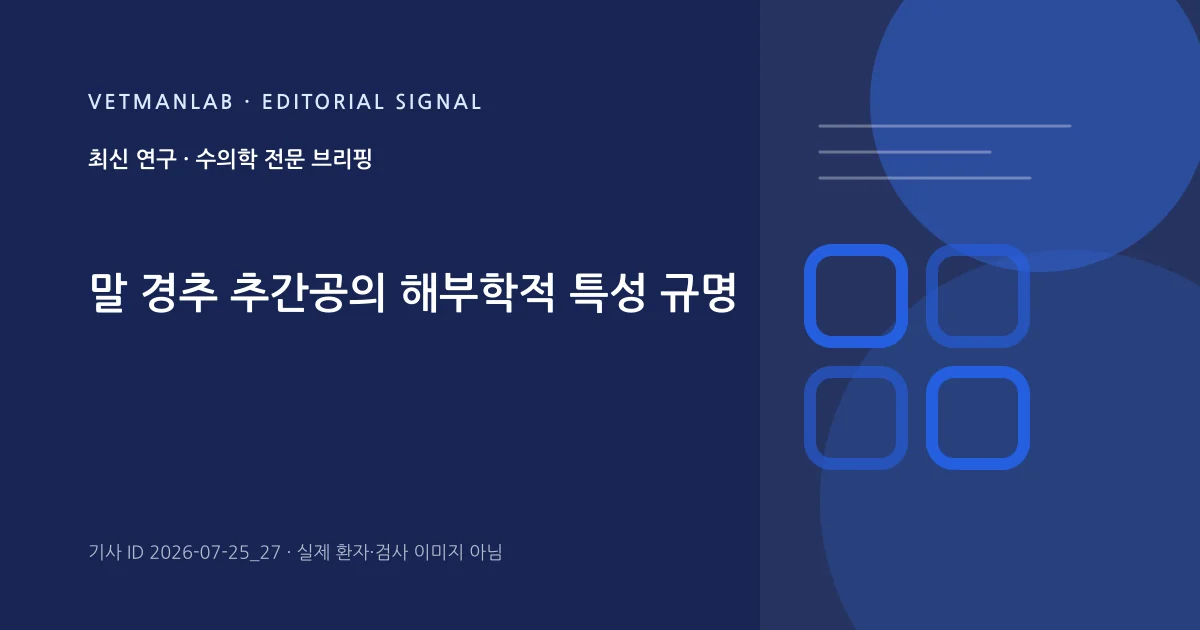 VETMANLAB · EDITORIAL SIGNAL

최신 연구 · 수의학 전문 브리핑

말 경추 추간공의 해부학적 특성 규명

기사 ID 2026-07-25_27 · 실제 환자·검사 이미지 아님